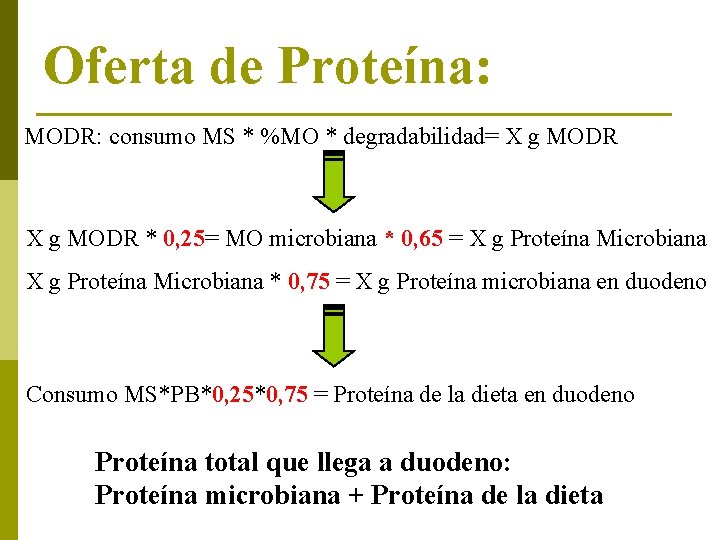 Oferta de Proteína:

MODR: consumo MS * %MO * degradabilidad= X g MODR

X g MODR * 0,25= MO microbiana * 0,65 = X g Proteína Microbiana

X g Proteína Microbiana * 0,75 = X g Proteína microbiana en duodeno

Consumo MS*PB*0,25*0,75 = Proteína de la dieta en duodeno

Proteína total que llega a duodeno:
Proteína microbiana + Proteína de la dieta